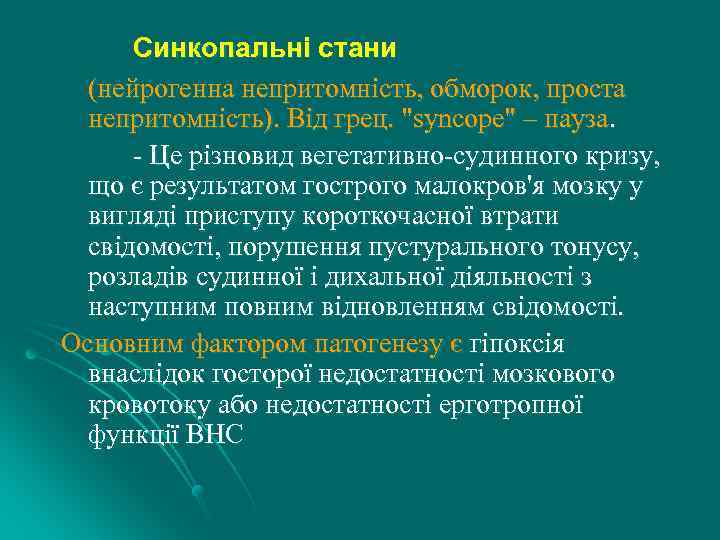 Синкопальні стани

(нейрогенна непритомність, обморок, проста непритомність). Від грец. "syncope" – пауза.

- Це різновид вегетативно-судинного кризу, що є результатом гострого малокров'я мозку у вигляді приступу короткочасної втрати свідомості, порушення пустурального тонусу, розладів судинної і дихальної діяльності з наступним повним відновленням свідомості.

Основним фактором патогенезу є гіпоксія внаслідок госторої недостатності мозкового кровотоку або недостатності ерготропної функції ВНС